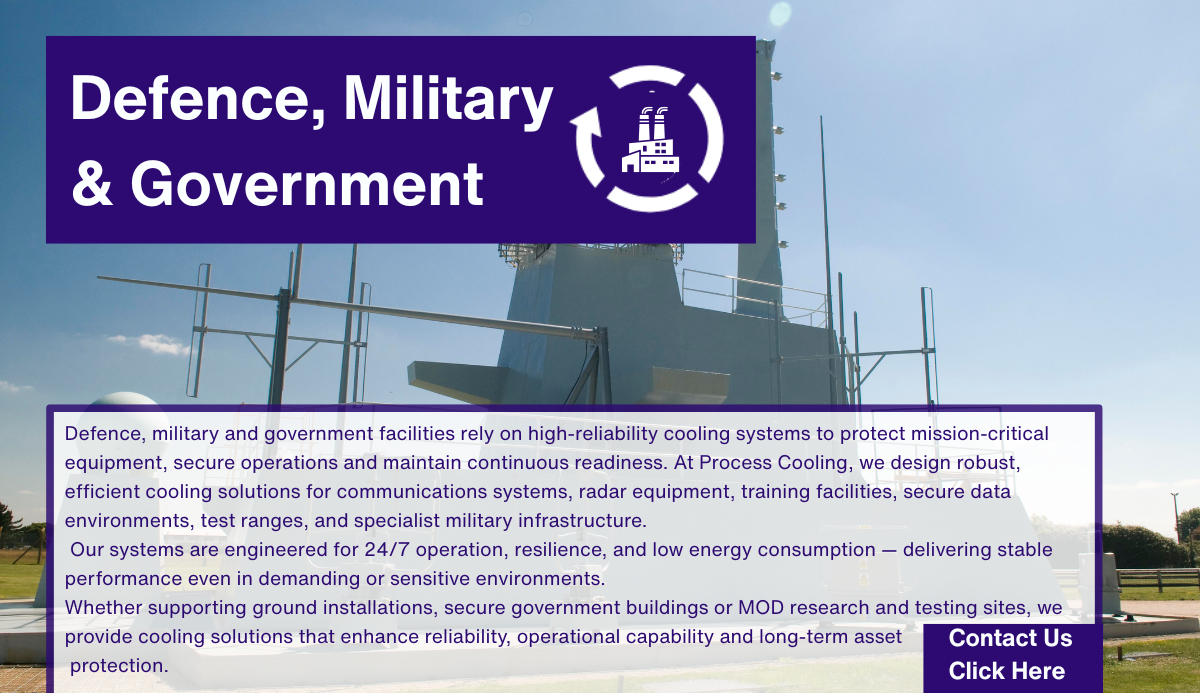 Defence, Military & Government

Defence, military and government facilities rely on high-reliability cooling systems to protect mission-critical equipment, secure operations and maintain continuous readiness. At Process Cooling, we design robust, efficient cooling solutions for communications systems, radar equipment, training facilities, secure data environments, test ranges, and specialist military infrastructure.

Our systems are engineered for 24/7 operation, resilience, and low energy consumption — delivering stable performance even in demanding or sensitive environments.

Whether supporting ground installations, secure government buildings or MOD research and testing sites, we provide cooling solutions that enhance reliability, operational capability and long-term asset protection.

Contact Us
Click Here